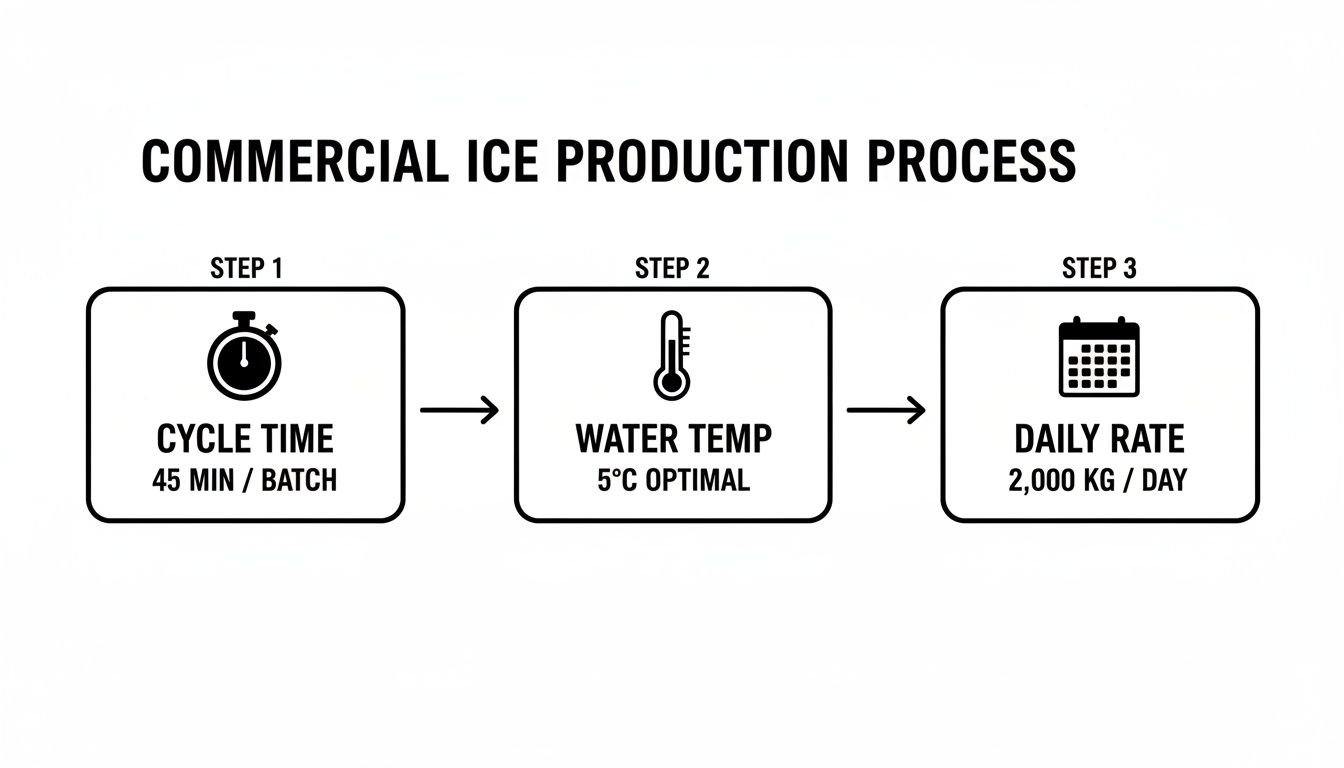 COMMERCIAL ICE PRODUCTION PROCESS

STEP 1

CYCLE TIME
45 MIN / BATCH

STEP 2

WATER TEMP
5°C OPTIMAL

STEP 3

DAILY RATE
2,000 KG / DAY